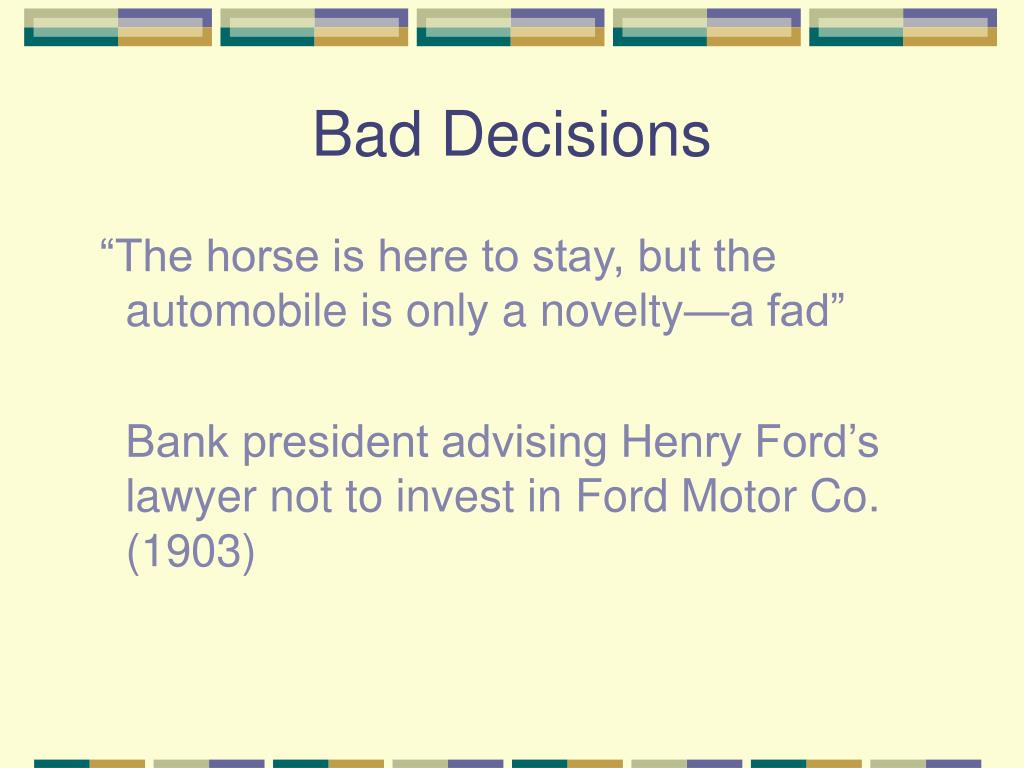 Bad Decisions

“The horse is here to stay, but the automobile is only a novelty—a fad”

Bank president advising Henry Ford’s lawyer not to invest in Ford Motor Co. (1903)